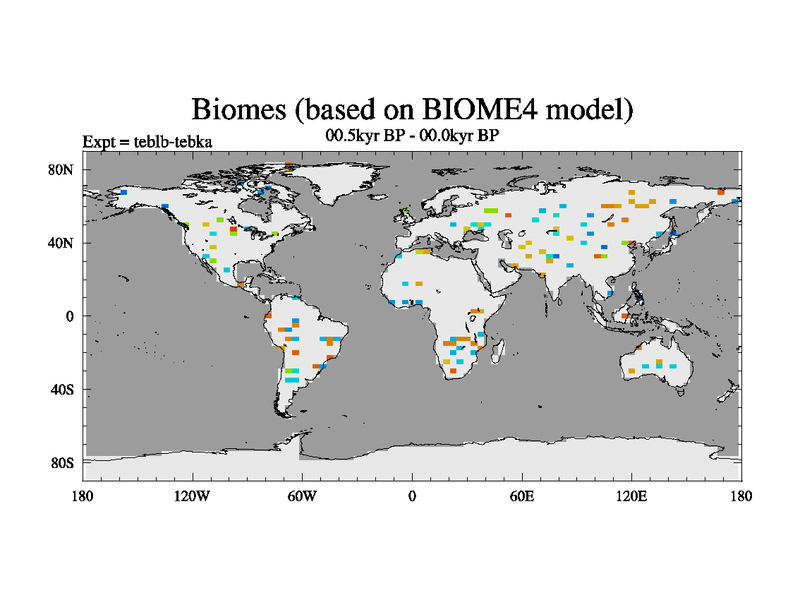 Biomes (based on BIOME4 model)

Expt = teblb-tebka

00.5kyr BP - 00.0kyr BP

80N
40N
0
40S
80S

180
120W
60W
0
60E
120E
180